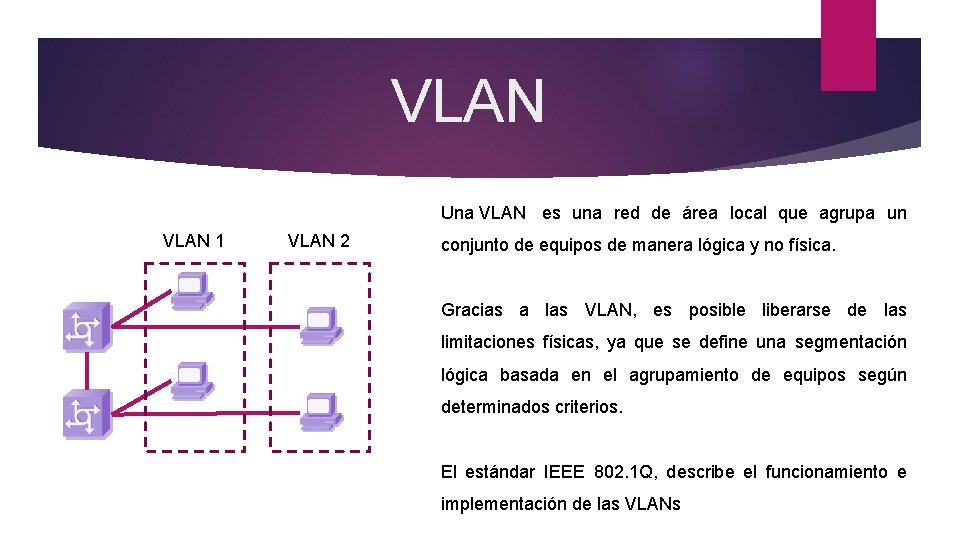 VLAN

VLAN 1

VLAN 2

Una VLAN es una red de área local que agrupa un conjunto de equipos de manera lógica y no física.

Gracias a las VLAN, es posible liberarse de las limitaciones físicas, ya que se define una segmentación lógica basada en el agrupamiento de equipos según determinados criterios.

El estándar IEEE 802.1Q, describe el funcionamiento e implementación de las VLANs